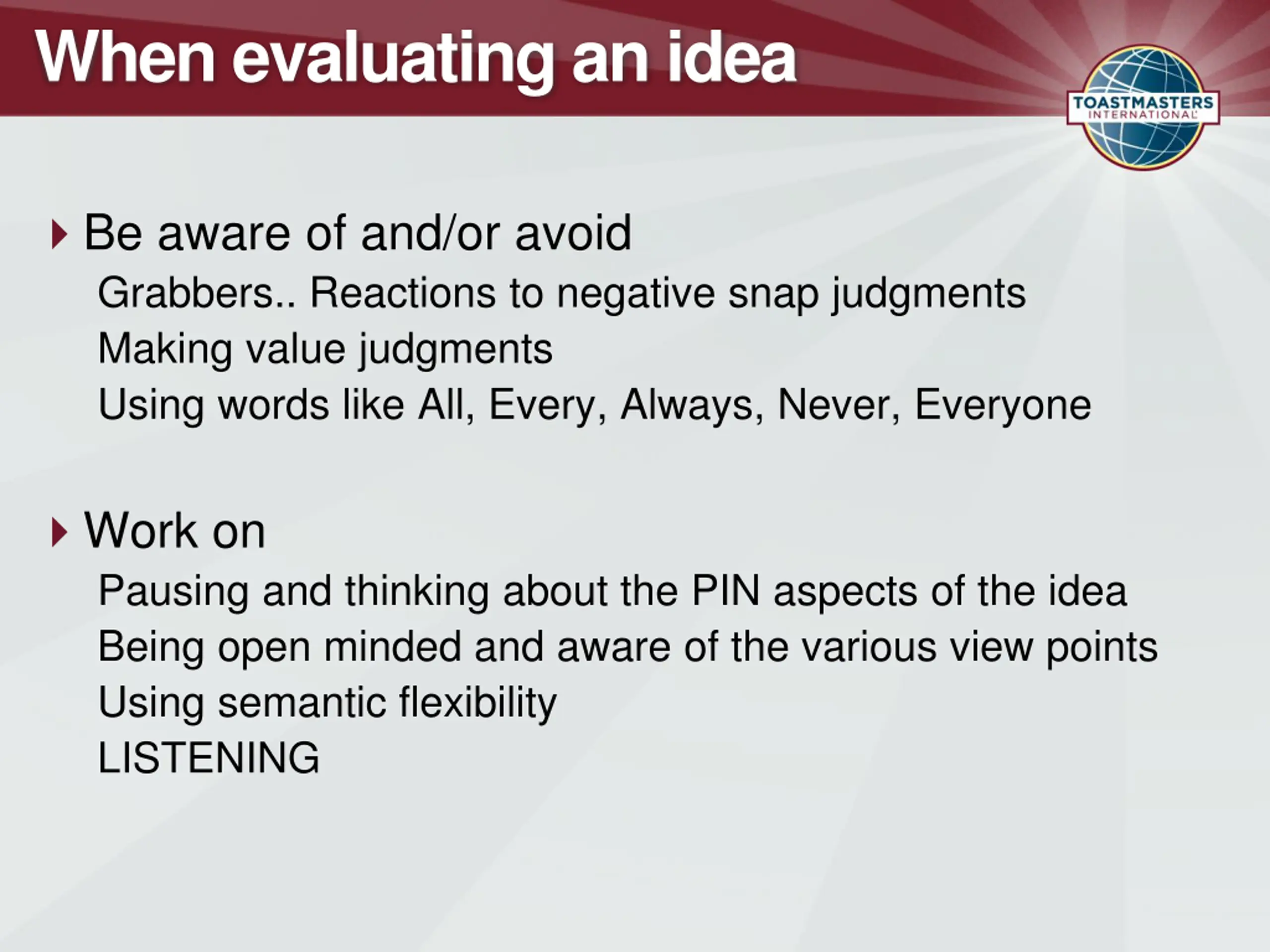 When evaluating an idea

TOASTMASTERS INTERNATIONAL

Be aware of and/or avoid

Grabbers.. Reactions to negative snap judgments

Making value judgments

Using words like All, Every, Always, Never, Everyone

Work on

Pausing and thinking about the PIN aspects of the idea

Being open minded and aware of the various view points

Using semantic flexibility

LISTENING